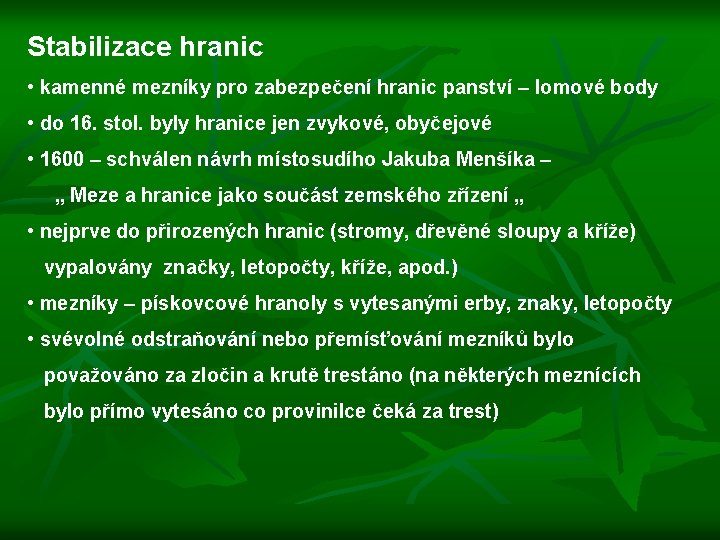 Stabilizace hranic

• kamenné mezníky pro zabezpečení hranic panství – lomové body

• do 16. stol. byly hranice jen zvykové, obyčejové

• 1600 – schválen návrh místosudího Jakuba Menšíka – „ Meze a hranice jako součást zemského zřízení „

• nejprve do přirozených hranic (stromy, dřevěné sloupy a kříže) vypalovány značky, letopočty, kříže, apod.)

• mezníky – pískovcové hranoly s vytesanými erby, znaky, letopočty

• svévolné odstraňování nebo přemísťování mezníků bylo považováno za zločin a krutě trestáno (na některých meznících bylo přímo vytesáno co provinilce čeká za trest)